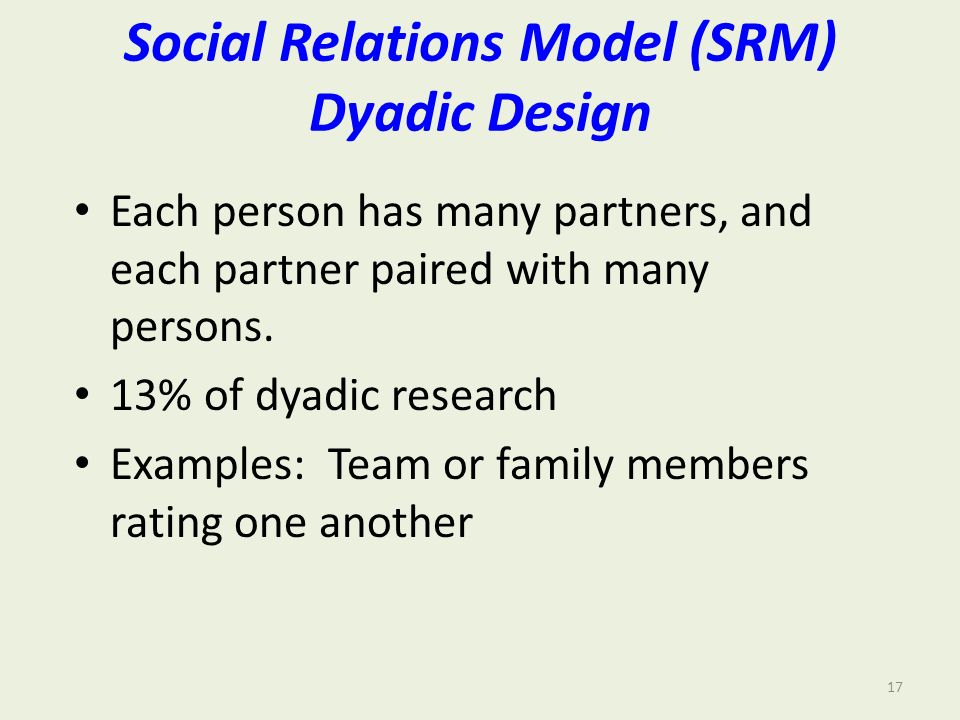 Social Relations Model (SRM)
Dyadic Design

• Each person has many partners, and each partner paired with many persons.
• 13% of dyadic research
• Examples: Team or family members rating one another

17